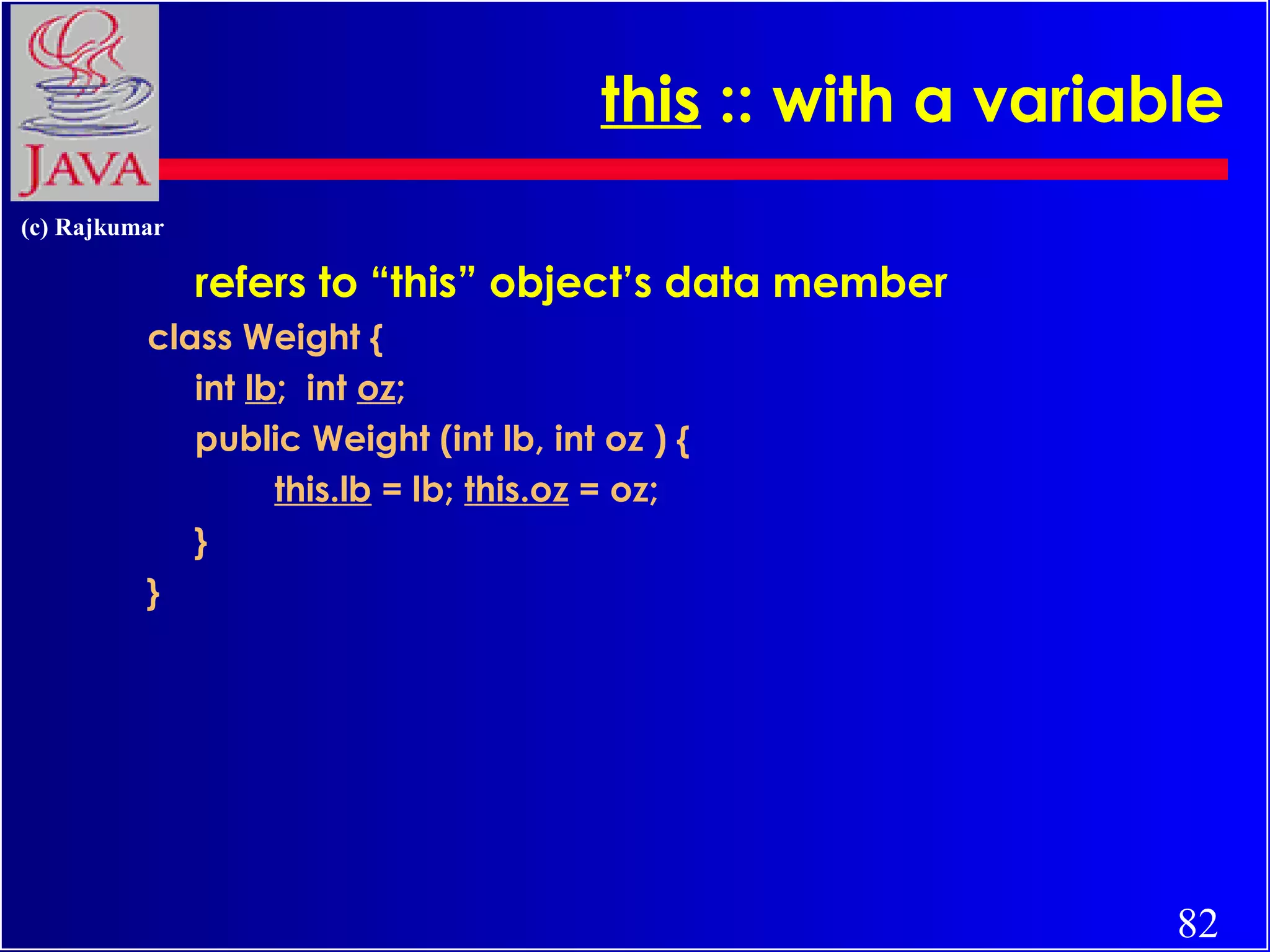 JAVA

this :: with a variable

(c) Rajkumar

refers to “this” object’s data member

class Weight {
int lb; int oz;
public Weight (int lb, int oz ) {
this.lb = lb; this.oz = oz;
}
}

82